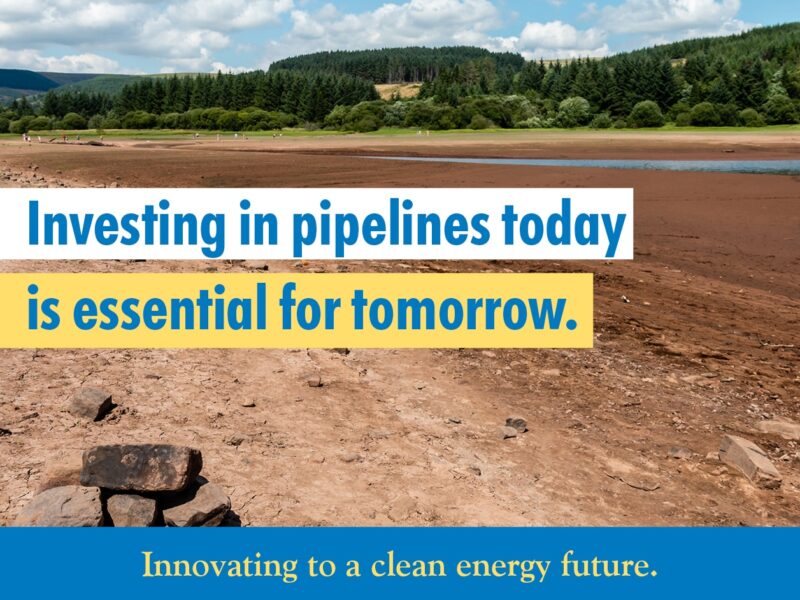 Investing in pipelines today
is essential for tomorrow.

Innovating to a clean energy future.